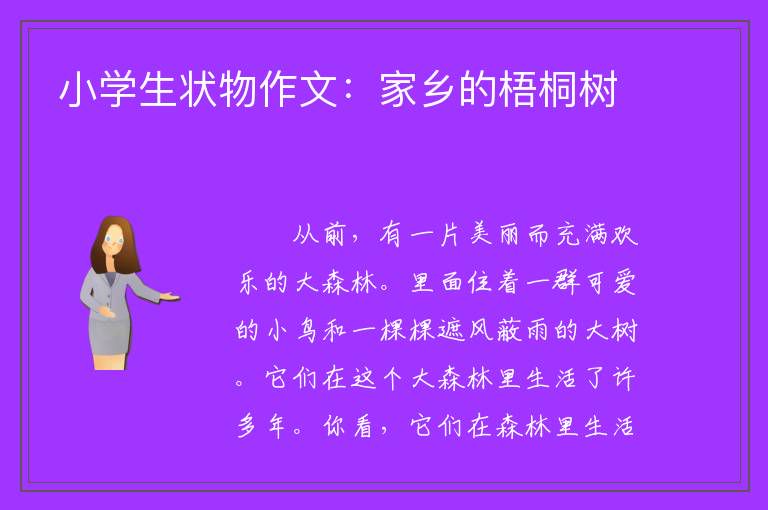 小学生状物作文：家乡的梧桐树

从前，有一片美丽而充满欢乐的大森林。里面住着一群可爱的小鸟和一棵棵遮风蔽雨的大树。它们在这个大森林里生活了许多年。你看，它们在森林里生活